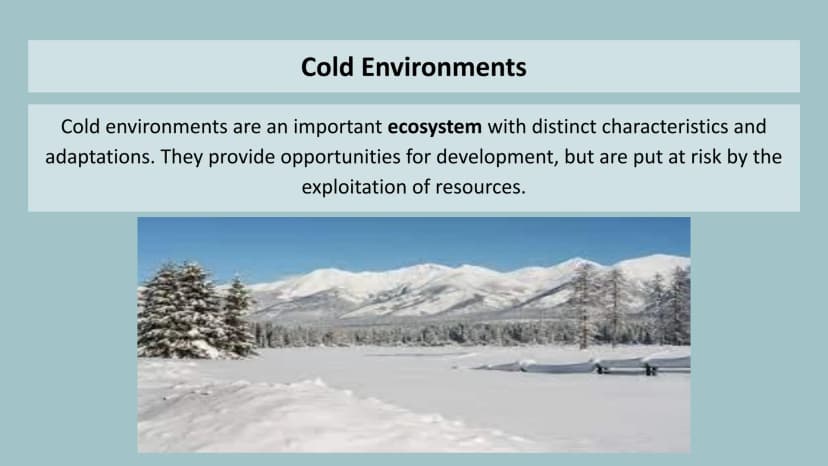 Cold Environments

Cold environments are an important ecosystem with distinct characteristics and adaptations. They provide opportunities for development, but are put at risk by the exploitation of resources.